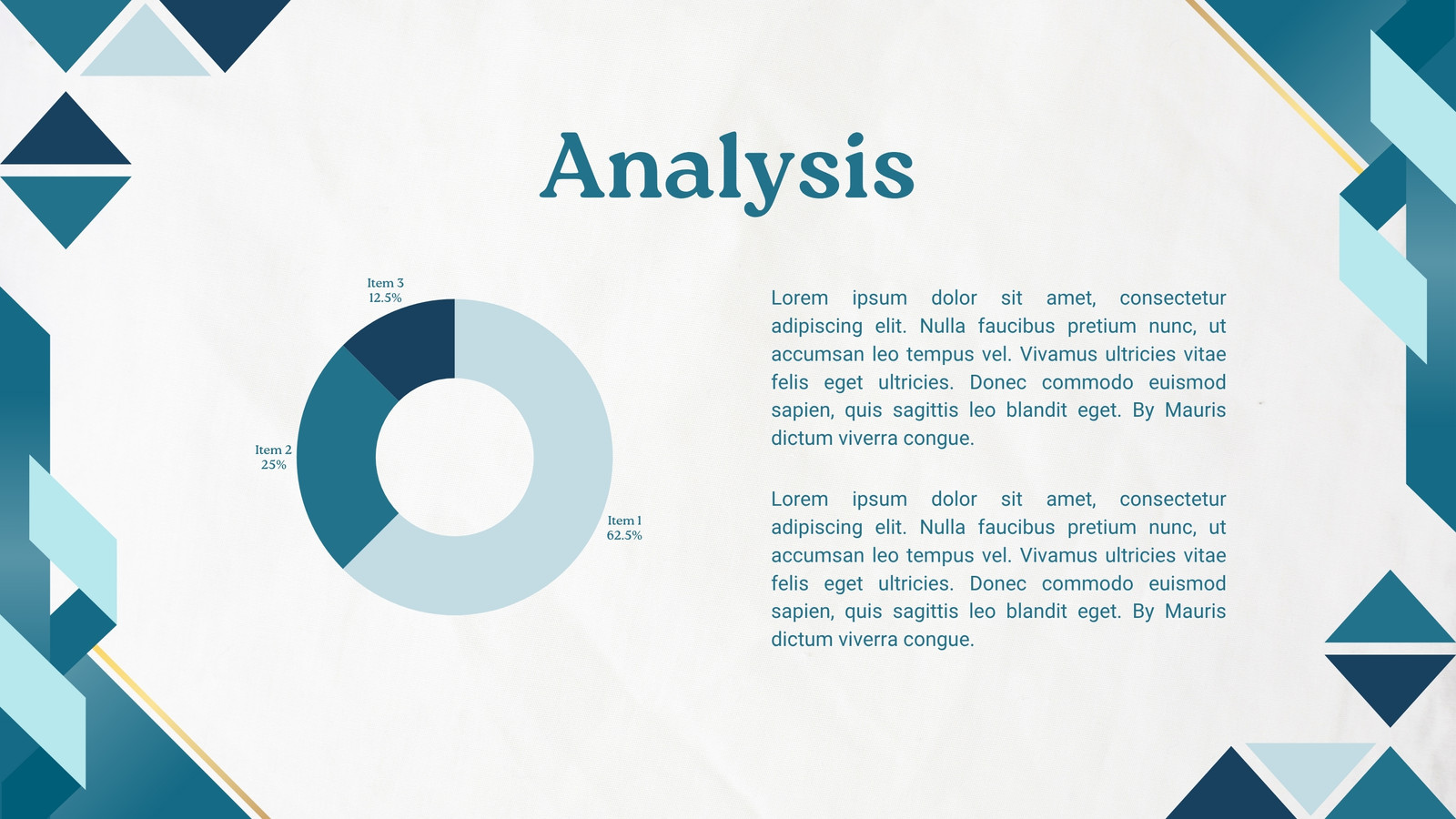 Analysis

Item 3
12.5%

Item 2
25%

Item 1
62.5%

Lorem ipsum dolor sit amet, consectetur adipiscing elit. Nulla faucibus pretium nunc, ut accumsan leo tempus vel. Vivamus ultricies vitae felis eget ultricies. Donec commodo euismod sapien, quis sagittis leo blandit eget. By Mauris dictum viverra congue.

Lorem ipsum dolor sit amet, consectetur adipiscing elit. Nulla faucibus pretium nunc, ut accumsan leo tempus vel. Vivamus ultricies vitae felis eget ultricies. Donec commodo euismod sapien, quis sagittis leo blandit eget. By Mauris dictum viverra congue.